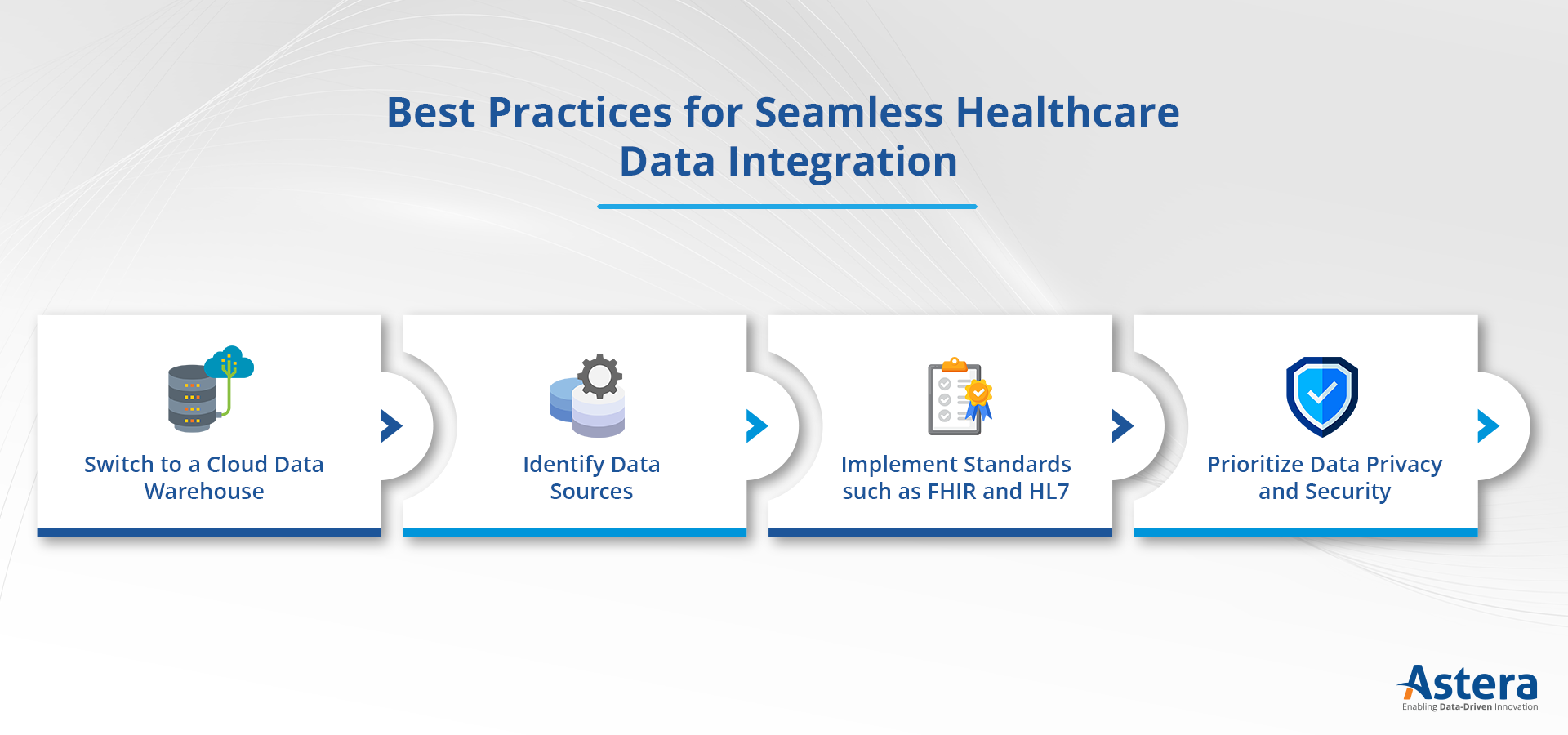 Best Practices for Seamless Healthcare Data Integration

Switch to a Cloud Data Warehouse

Identify Data Sources

Implement Standards such as FHIR and HL7

Prioritize Data Privacy and Security

Astera
Enabling Data-Driven Innovation